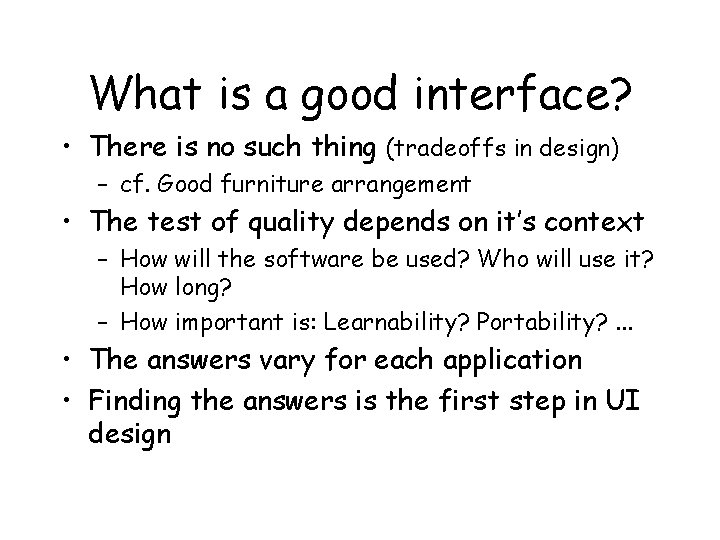 What is a good interface?

• There is no such thing (tradeoffs in design)
  – cf. Good furniture arrangement
• The test of quality depends on it's context
  – How will the software be used? Who will use it? How long?
  – How important is: Learnability? Portability? ...
• The answers vary for each application
• Finding the answers is the first step in UI design